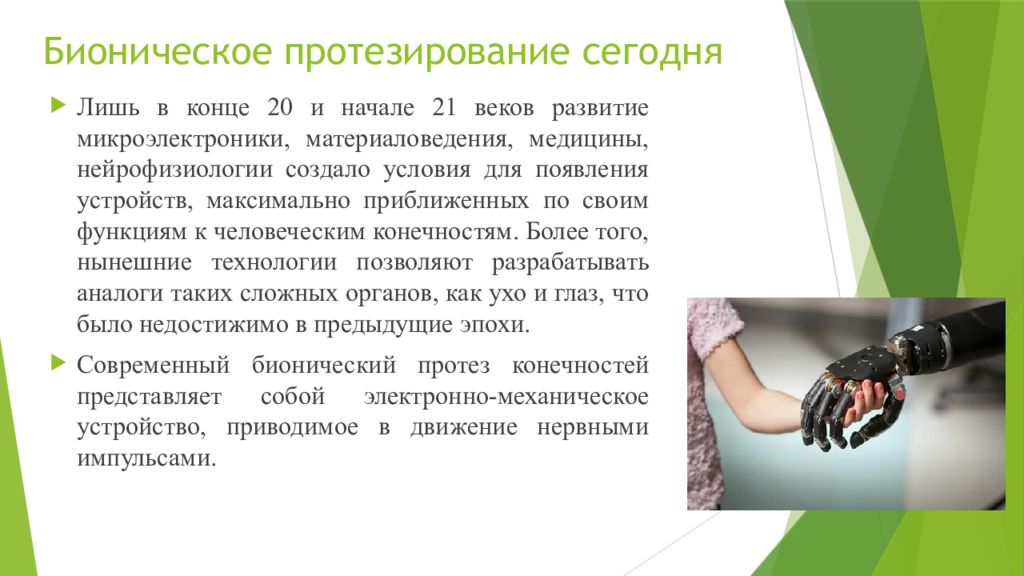 Бионическое протезирование сегодня

Лишь в конце 20 и начале 21 веков развитие микроэлектроники, материаловедения, медицины, нейрофизиологии создало условия для появления устройств, максимально приближенных по своим функциям к человеческим конечностям. Более того, нынешние технологии позволяют разрабатывать аналоги таких сложных органов, как ухо и глаз, что было недостижимо в предыдущие эпохи.

Современный бионический протез конечностей представляет собой электронно-механическое устройство, приводимое в движение нервными импульсами.